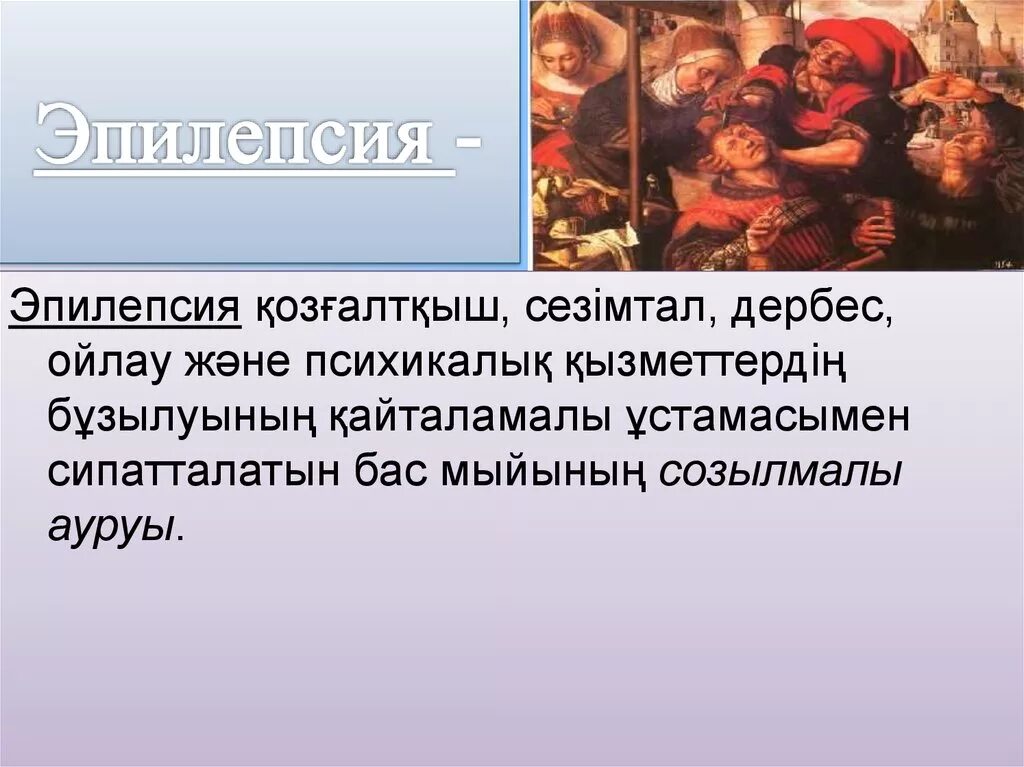 Эпилепсия -

Эпилепсия қозғалтқыш, сезімтал, дербес, ойлау және психикалық қызметтердің бұзылуының қайталамалы ұстамасымен сипатталатын бас мыйының созылмалы ауруы.